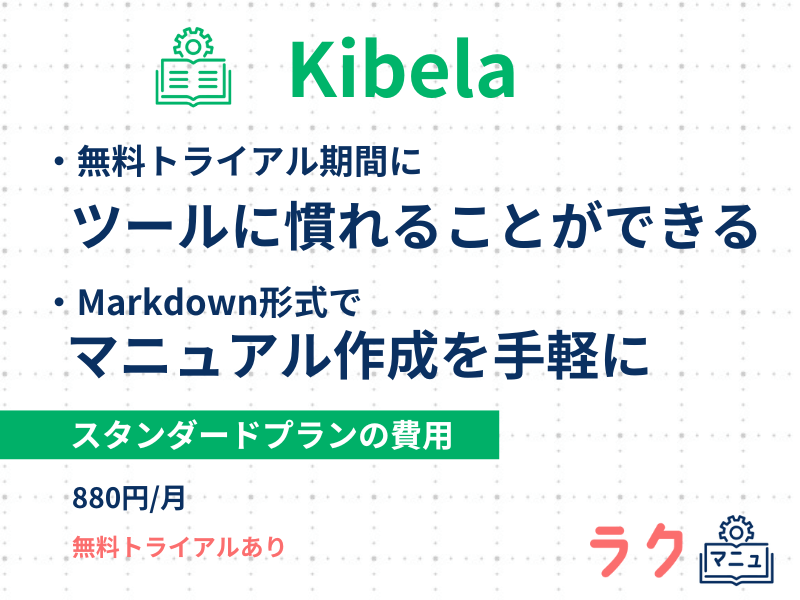 Kibela

・無料トライアル期間に
ツールに慣れることができる

・Markdown形式で
マニュアル作成を手軽に

スタンダードプランの費用

880円/月

無料トライアルあり

ラク マニュ